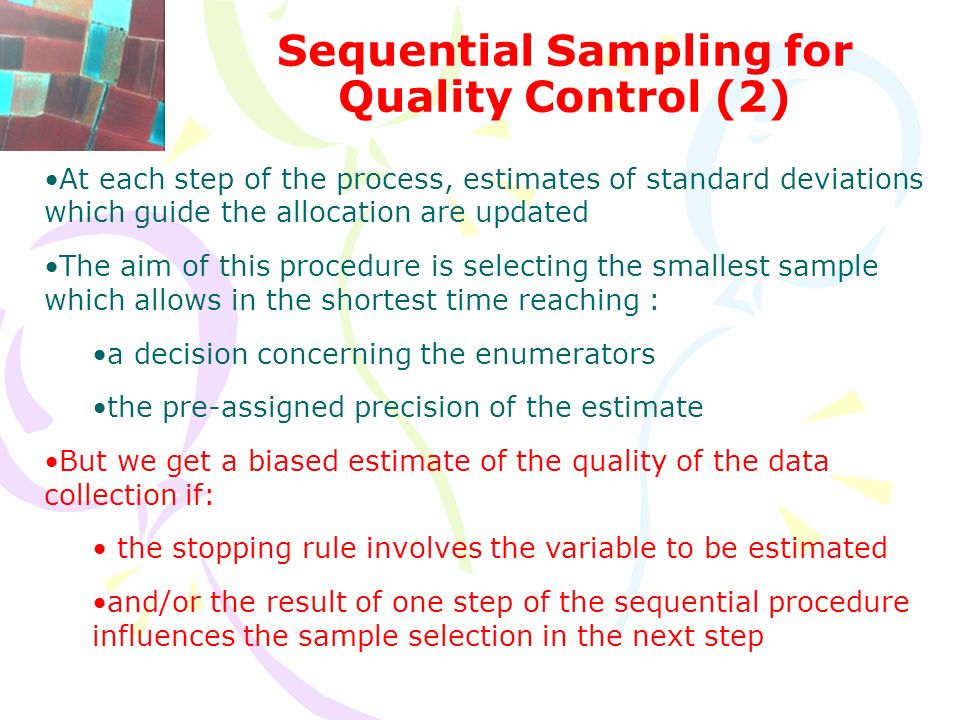 Sequential Sampling for Quality Control (2)

•At each step of the process, estimates of standard deviations which guide the allocation are updated

•The aim of this procedure is selecting the smallest sample which allows in the shortest time reaching :

•a decision concerning the enumerators

•the pre-assigned precision of the estimate

•But we get a biased estimate of the quality of the data collection if:

• the stopping rule involves the variable to be estimated

•and/or the result of one step of the sequential procedure influences the sample selection in the next step